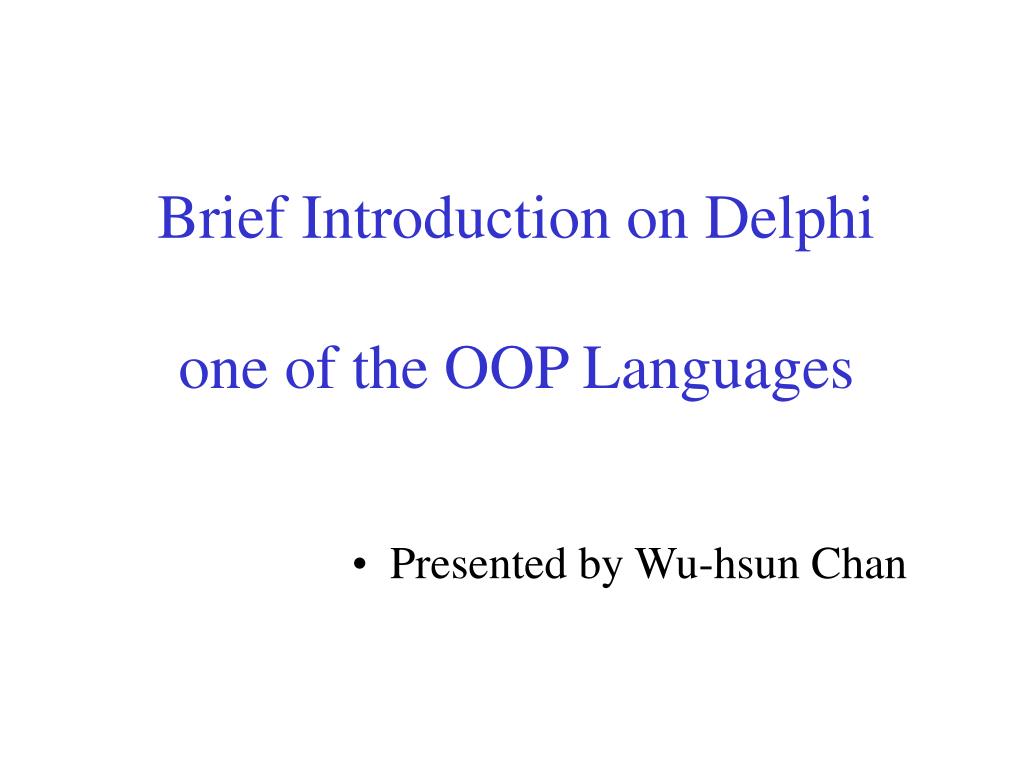 Brief Introduction on Delphi

one of the OOP Languages

• Presented by Wu-hsun Chan